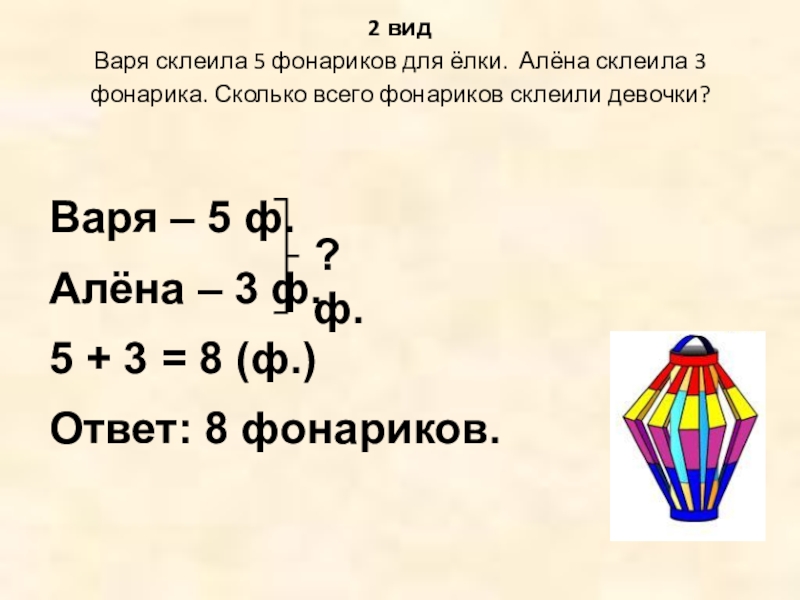 2 вид

Варя склеила 5 фонариков для ёлки. Алёна склеила 3 фонарика. Сколько всего фонариков склеили девочки?

Варя – 5 ф.

Алёна – 3 ф.

? ф.

5 + 3 = 8 (ф.)

Ответ: 8 фонариков.